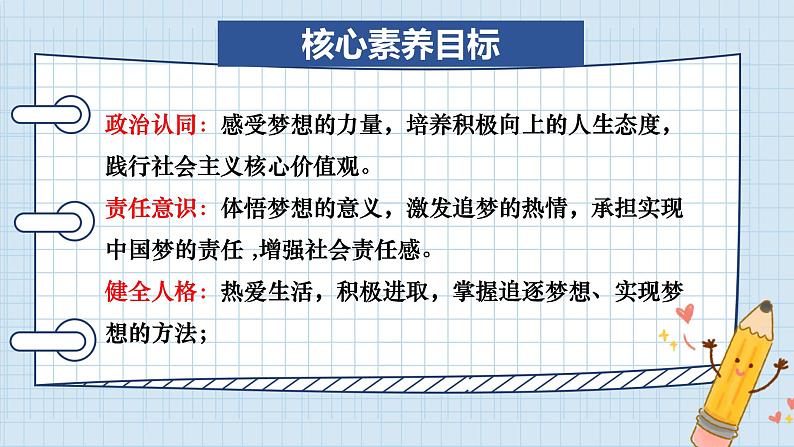 核心素养目标

政治认同：感受梦想的力量，培养积极向上的人生态度，践行社会主义核心价值观。

责任意识：体悟梦想的意义，激发追梦的热情，承担实现中国梦的责任 ,增强社会责任感。

健全人格：热爱生活，积极进取，掌握追逐梦想、实现梦想的方法；